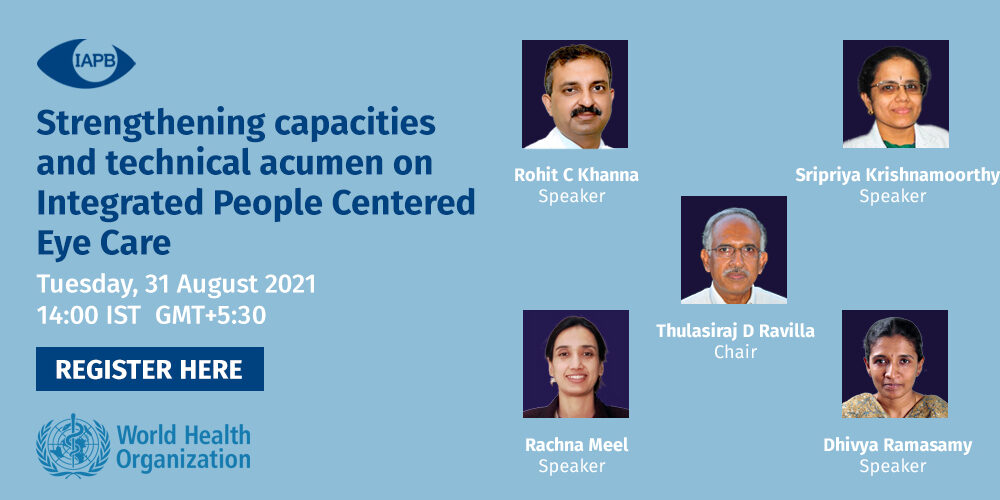 IAPB

Strengthening capacities and technical acumen on Integrated People Centered Eye Care

Tuesday, 31 August 2021
14:00 IST GMT+5:30

REGISTER HERE

World Health Organization

Rohit C Khanna
Speaker

Sripriya Krishnamoorthy
Speaker

Thulasiraj D Ravilla
Chair

Rachna Meel
Speaker

Dhivya Ramasamy
Speaker